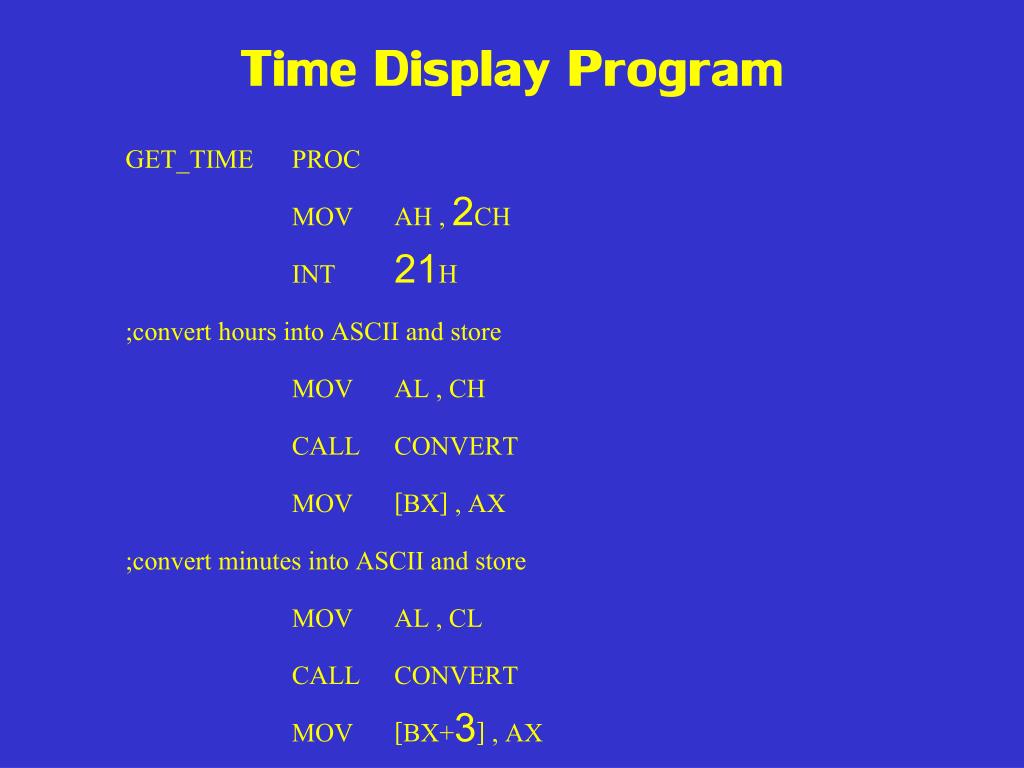 Time Display Program

GET_TIME PROC

MOV AH , 2CH

INT 21H

;convert hours into ASCII and store

MOV AL , CH

CALL CONVERT

MOV [BX] , AX

;convert minutes into ASCII and store

MOV AL , CL

CALL CONVERT

MOV [BX+3] , AX